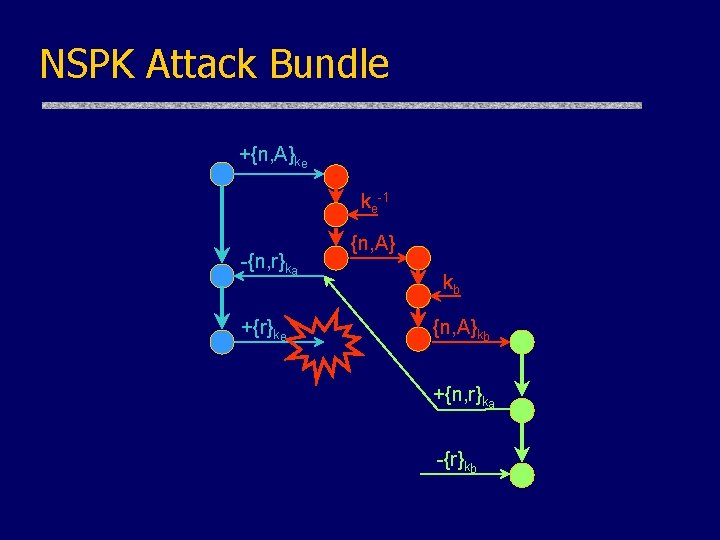 NSPK Attack Bundle

$+\{n,A\}_{k_e}$

$k_e^{-1}$

$\{n,A\}$

$-\{n,r\}_{k_a}$

$k_b$

$+\{r\}_{k_e}$

$\{n,A\}_{k_b}$

$+\{n,r\}_{k_a}$

$-\{r\}_{k_b}$